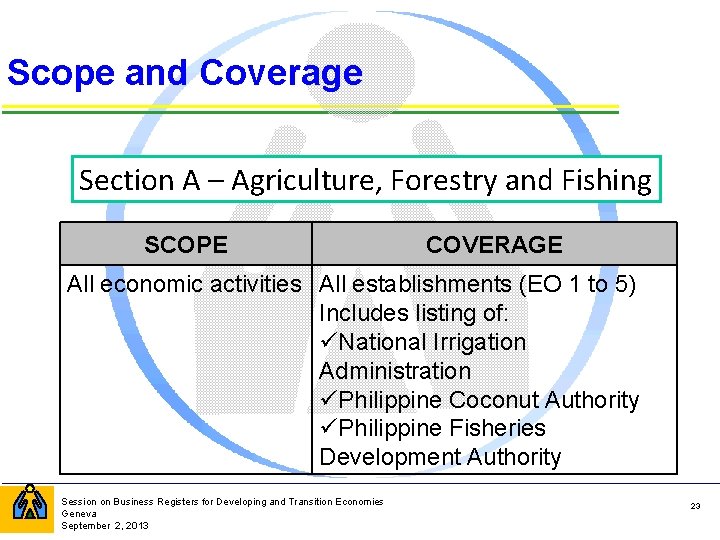 Scope and Coverage

Section A – Agriculture, Forestry and Fishing

| SCOPE | COVERAGE |
|---|---|
| All economic activities | All establishments (EO 1 to 5) Includes listing of: ✓National Irrigation Administration ✓Philippine Coconut Authority ✓Philippine Fisheries Development Authority |

Session on Business Registers for Developing and Transition Economies
Geneva
September 2, 2013

23